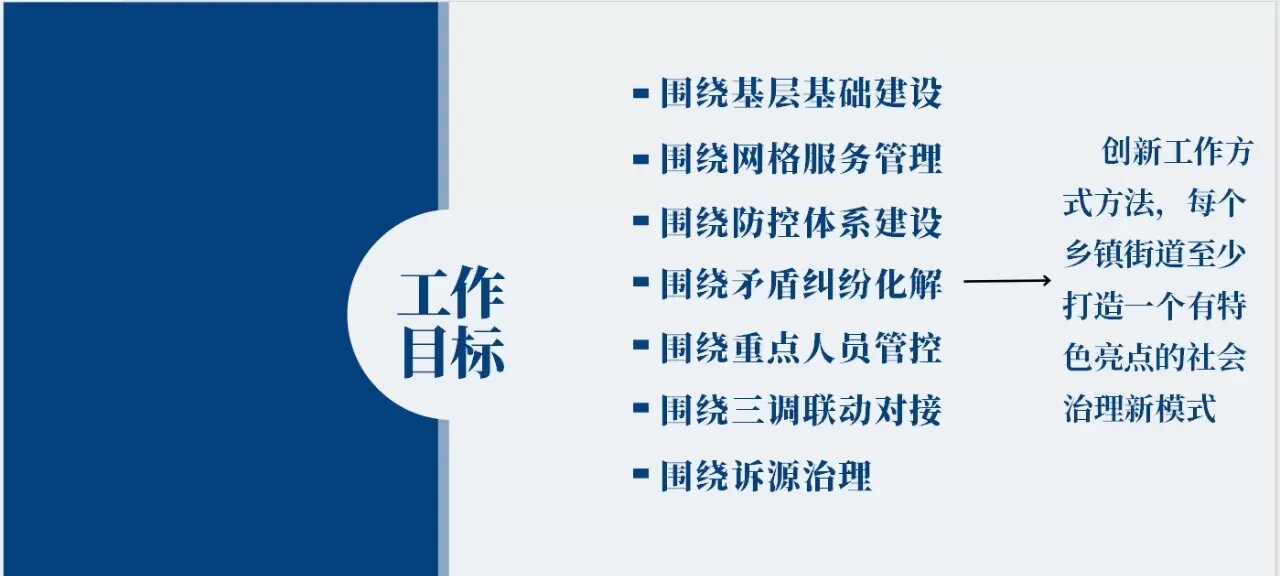 工作目标

- 围绕基层基础建设
- 围绕网格服务管理
- 围绕防控体系建设
- 围绕矛盾纠纷化解
- 围绕重点人员管控
- 围绕三调联动对接
- 围绕诉源治理

创新工作方式方法，每个乡镇街道至少打造一个有特色亮点的社会治理新模式